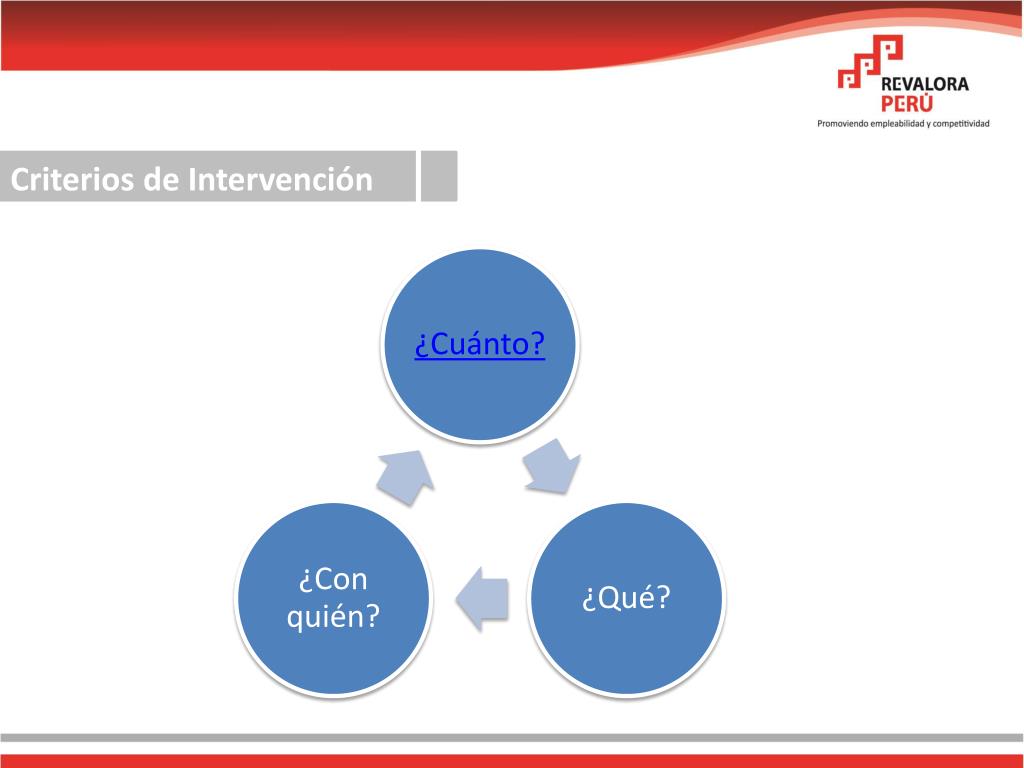 REVALORA PERÚ
Promoviendo empleabilidad y competitividad

Criterios de Intervención

¿Cuánto?

¿Qué?

¿Con quién?